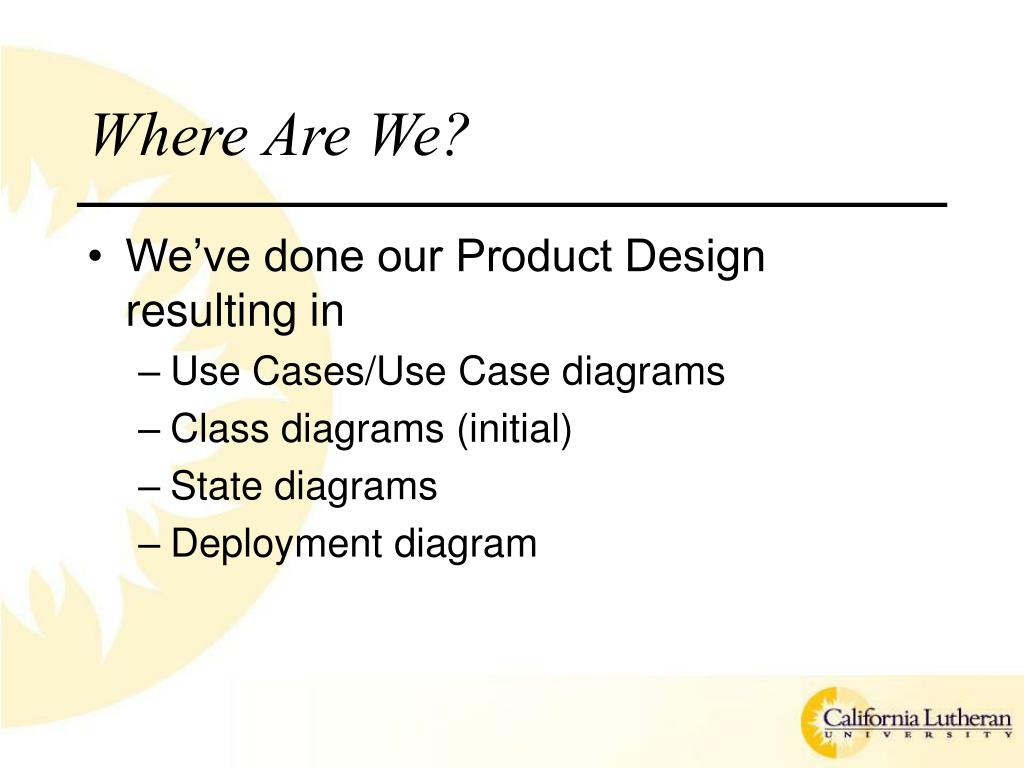 Where Are We?

• We've done our Product Design resulting in
– Use Cases/Use Case diagrams
– Class diagrams (initial)
– State diagrams
– Deployment diagram

California Lutheran
UNIVERSITY